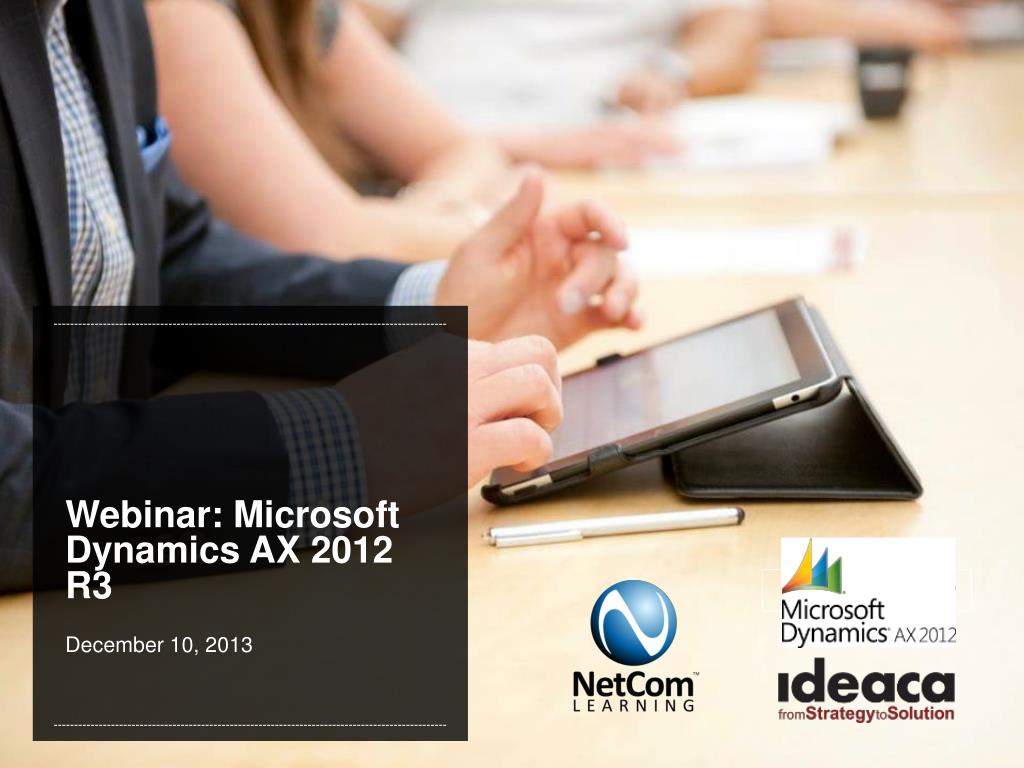 Webinar: Microsoft Dynamics AX 2012 R3

December 10, 2013

NetCom™ LEARNING

Microsoft Dynamics AX 2012

ideaca
fromStrategytoSolution